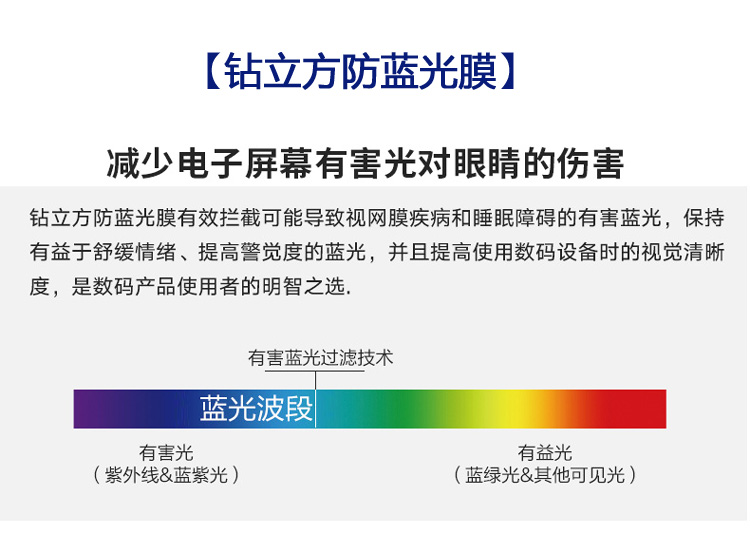 【钻立方防蓝光膜】

减少电子屏幕有害光对眼睛的伤害

钻立方防蓝光膜有效拦截可能导致视网膜疾病和睡眠障碍的有害蓝光，保持有益于舒缓情绪、提高警觉度的蓝光，并且提高使用数码设备时的视觉清晰度，是数码产品使用者的明智之选.

有害蓝光过滤技术

蓝光波段

有害光
（紫外线&蓝紫光）

有益光
（蓝绿光&其他可见光）